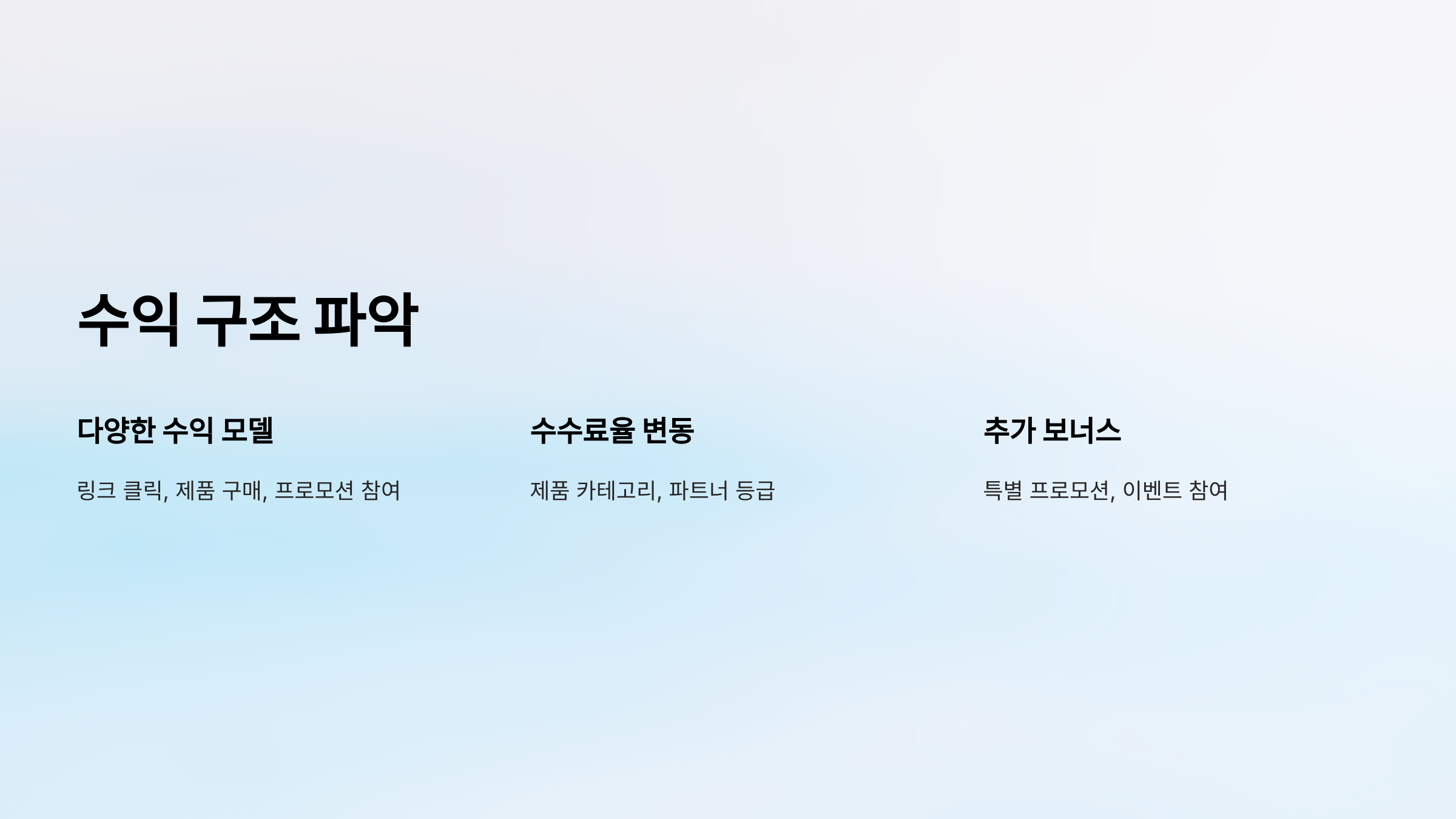 수익 구조 파악

다양한 수익 모델

링크 클릭, 제품 구매, 프로모션 참여

수수료율 변동

제품 카테고리, 파트너 등급

추가 보너스

특별 프로모션, 이벤트 참여